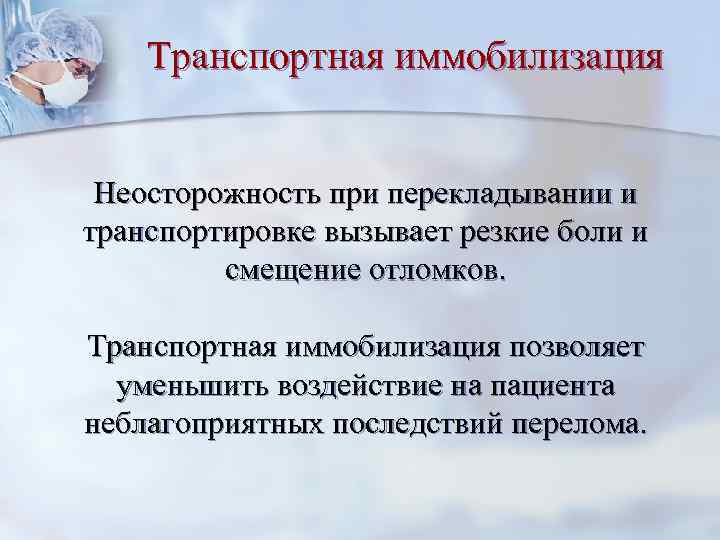 Транспортная иммобилизация

Неосторожность при перекладывании и транспортировке вызывает резкие боли и смещение отломков.

Транспортная иммобилизация позволяет уменьшить воздействие на пациента неблагоприятных последствий перелома.